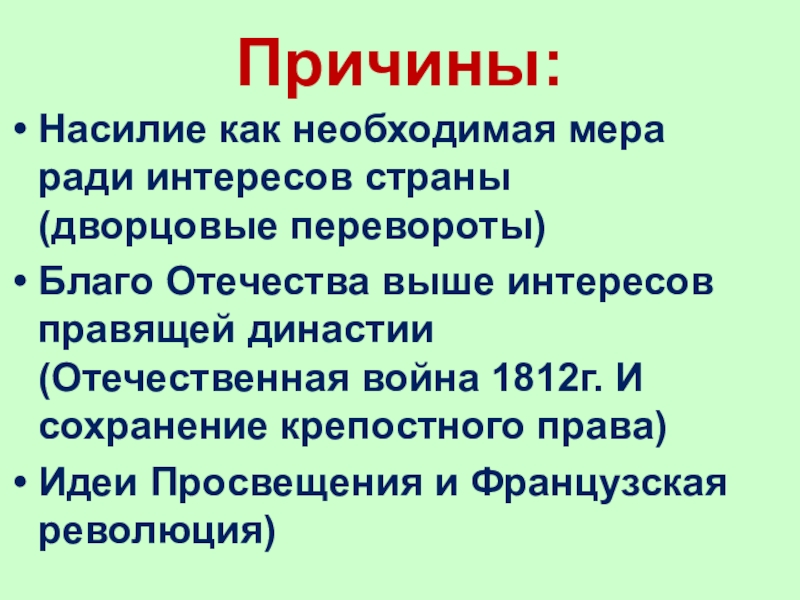 Причины:

• Насилие как необходимая мера ради интересов страны (дворцовые перевороты)
• Благо Отечества выше интересов правящей династии (Отечественная война 1812г. И сохранение крепостного права)
• Идеи Просвещения и Французская революция)